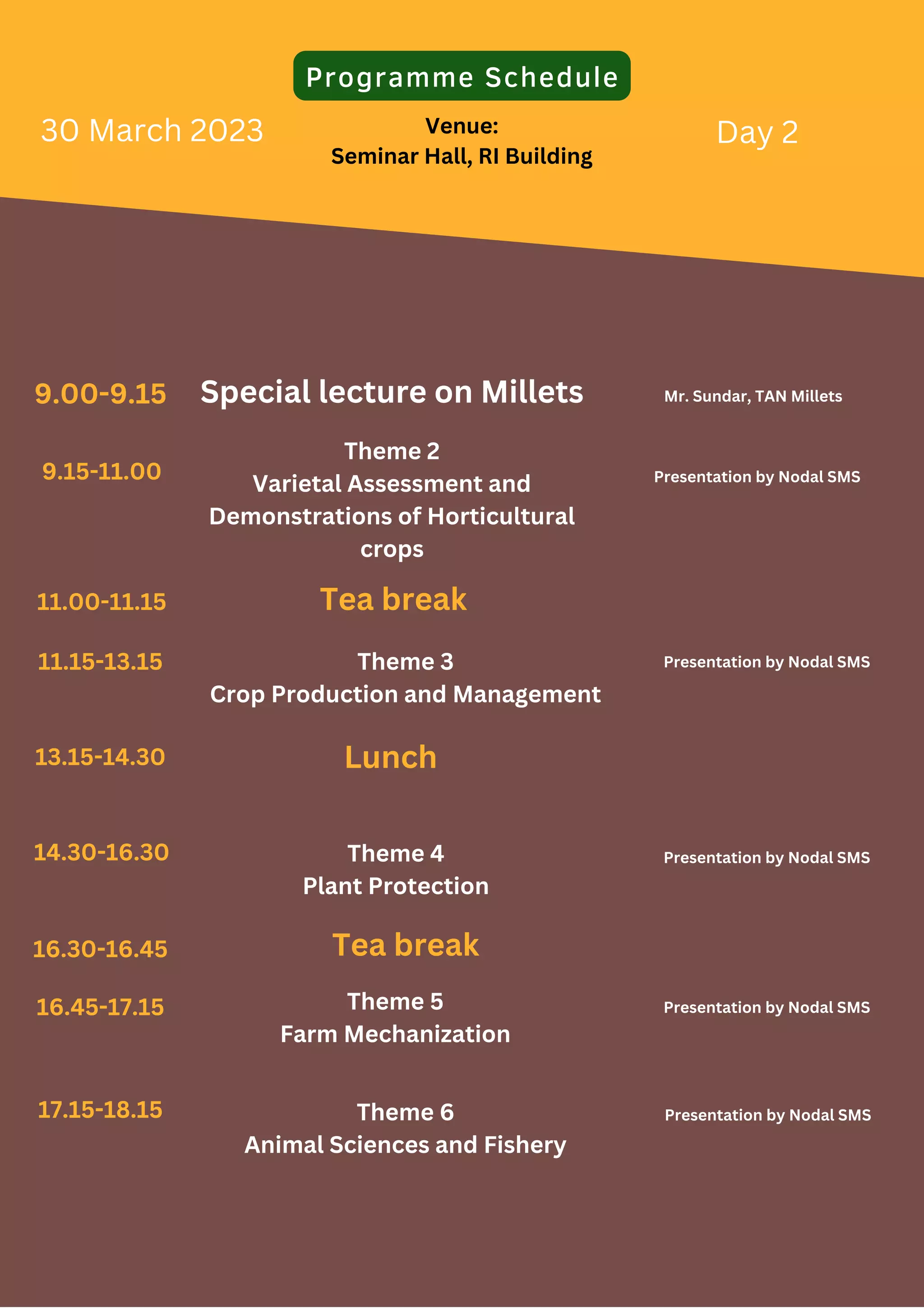 Programme Schedule

30 March 2023

Venue:
Seminar Hall, RI Building

Day 2

9.00-9.15 Special lecture on Millets Mr. Sundar, TAN Millets

9.15-11.00 Theme 2
Varietal Assessment and Demonstrations of Horticultural crops
Presentation by Nodal SMS

11.00-11.15 Tea break

11.15-13.15 Theme 3
Crop Production and Management
Presentation by Nodal SMS

13.15-14.30 Lunch

14.30-16.30 Theme 4
Plant Protection
Presentation by Nodal SMS

16.30-16.45 Tea break

16.45-17.15 Theme 5
Farm Mechanization
Presentation by Nodal SMS

17.15-18.15 Theme 6
Animal Sciences and Fishery
Presentation by Nodal SMS